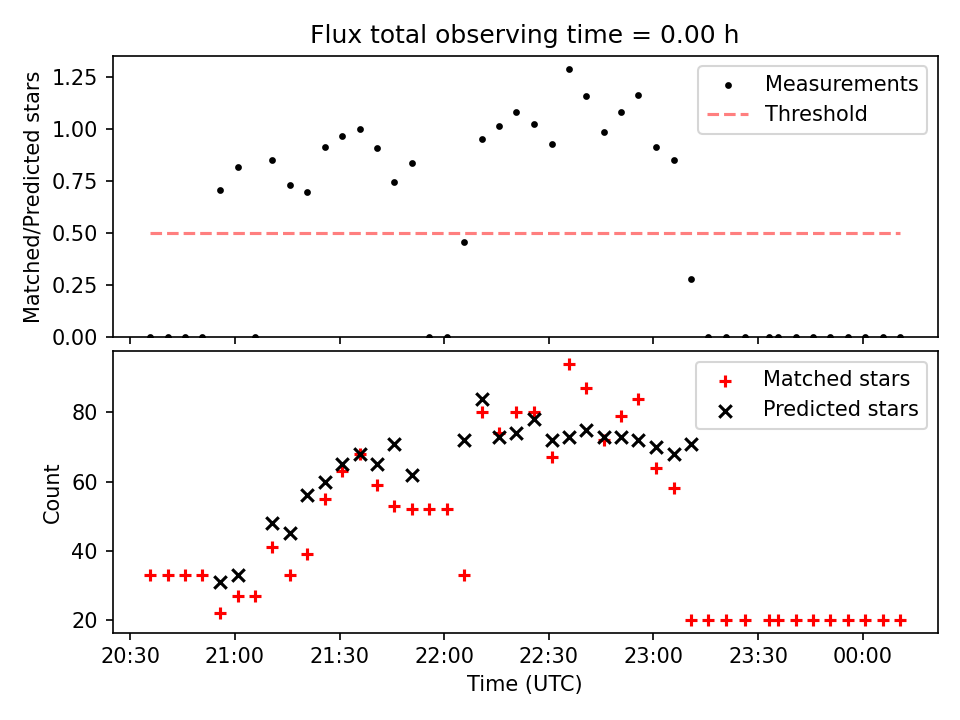 Flux total observing time = 0.00 h

Matched/Predicted stars

1.25
1.00
0.75
0.50
0.25
0.00

Measurements
Threshold

Count

80
60
40
20

Matched stars
Predicted stars

20:30
21:00
21:30
22:00
22:30
23:00
23:30
00:00

Time (UTC)